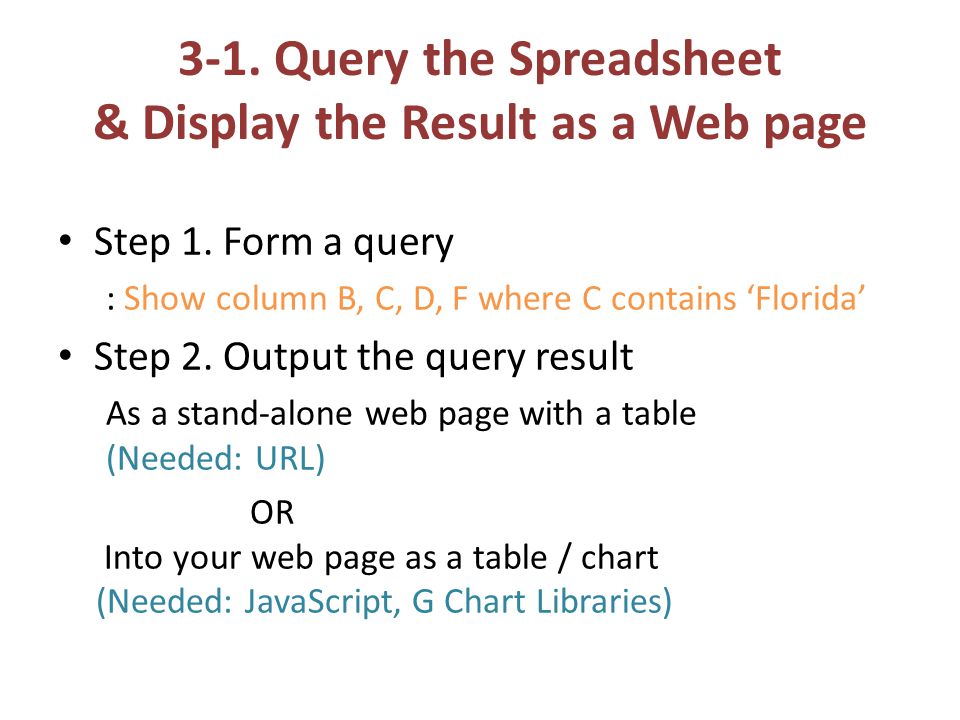 3-1. Query the Spreadsheet
& Display the Result as a Web page

• Step 1. Form a query
: Show column B, C, D, F where C contains ‘Florida’

• Step 2. Output the query result
As a stand-alone web page with a table
(Needed: URL)
OR
Into your web page as a table / chart
(Needed: JavaScript, G Chart Libraries)